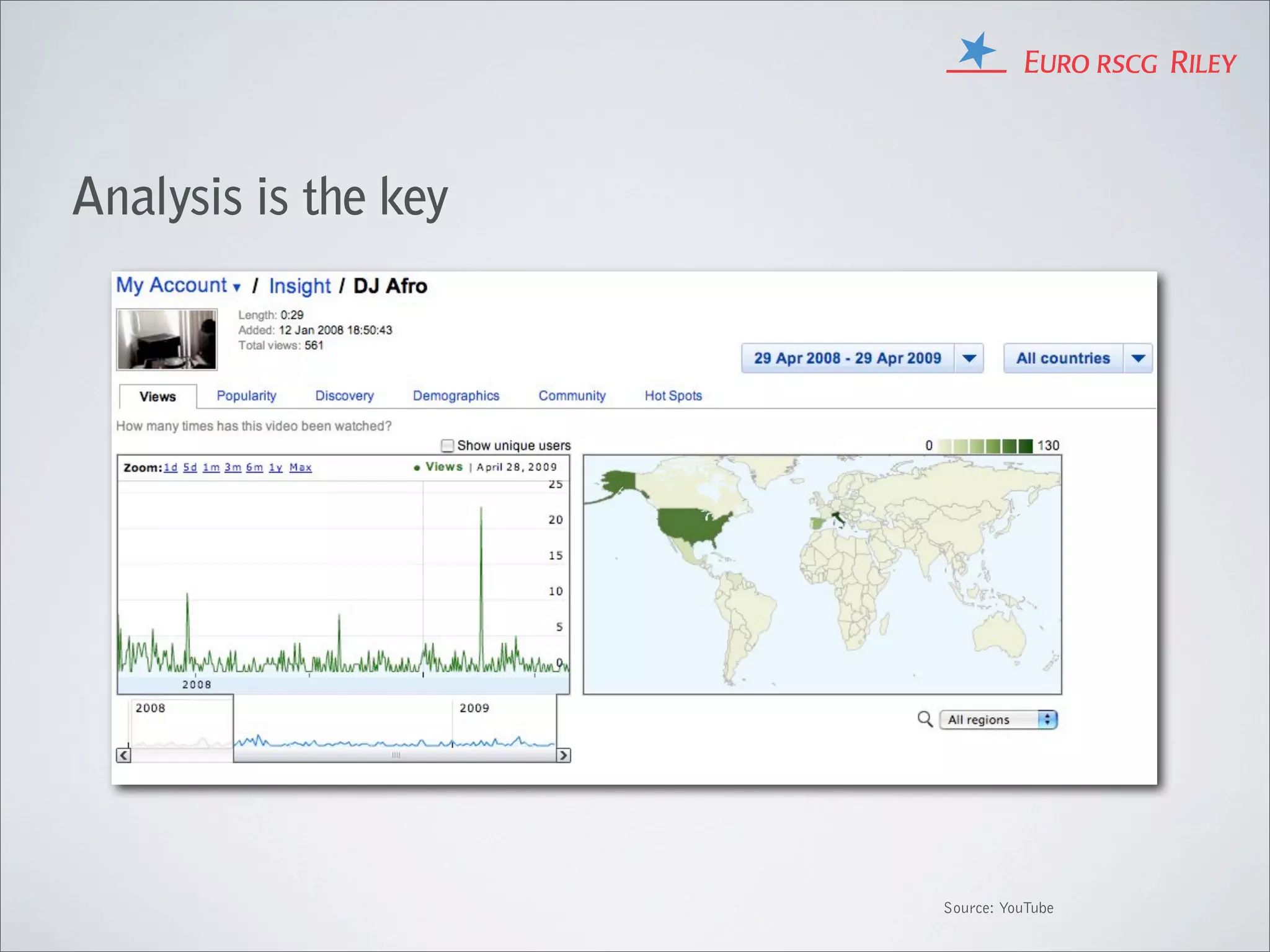 EURO RSCG RILEY

Analysis is the key

My Account ▾ / Insight / DJ Afro

Length: 0:29
Added: 12 Jan 2008 18:50:43
Total views: 561

29 Apr 2008 - 29 Apr 2009

All countries

Views Popularity Discovery Demographics Community Hot Spots

How many times has this video been watched?

Show unique users

0 130

Zoom: 1d 5d 1m 3m 6m 1y Max

Views | April 28, 2009

25
20
15
10
5
0

2008

2008

2009

All regions

Source: YouTube